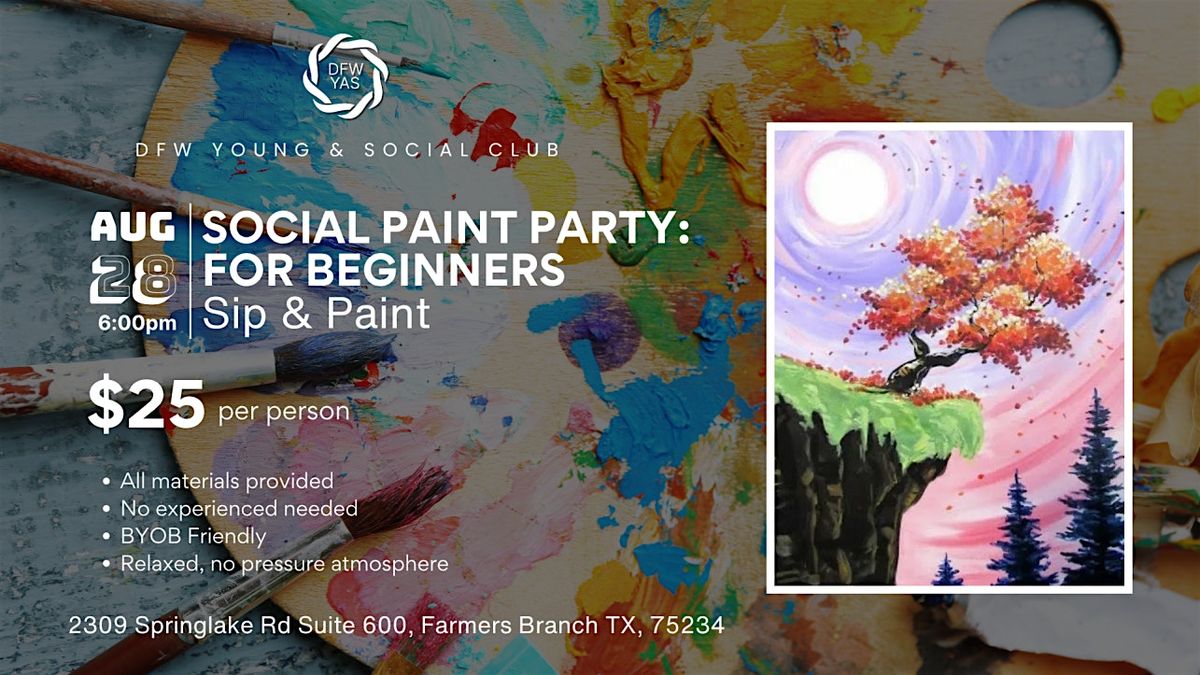 DFW YAS

DFW YOUNG & SOCIAL CLUB

AUG 28 6:00pm

SOCIAL PAINT PARTY: FOR BEGINNERS
Sip & Paint

$25 per person

• All materials provided
• No experienced needed
• BYOB Friendly
• Relaxed, no pressure atmosphere

2309 Springlake Rd Suite 600, Farmers Branch TX, 75234